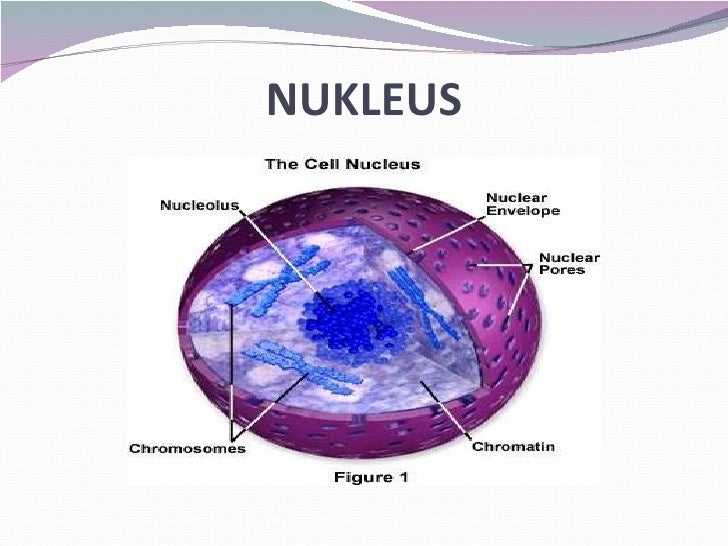 NUKLEUS

The Cell Nucleus

Nucleolus

Nuclear Envelope

Nuclear Pores

Chromosomes

Chromatin

Figure 1